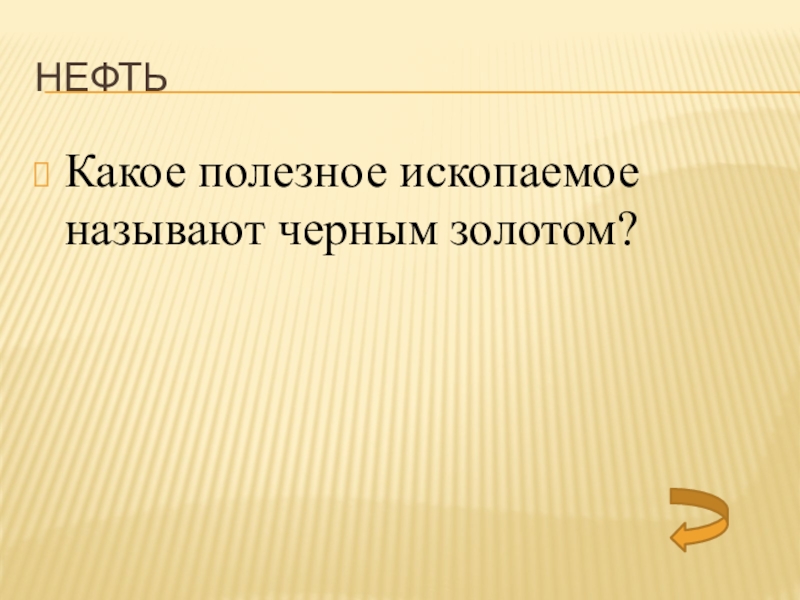 НЕФТЬ

Какое полезное ископаемое называют черным золотом?